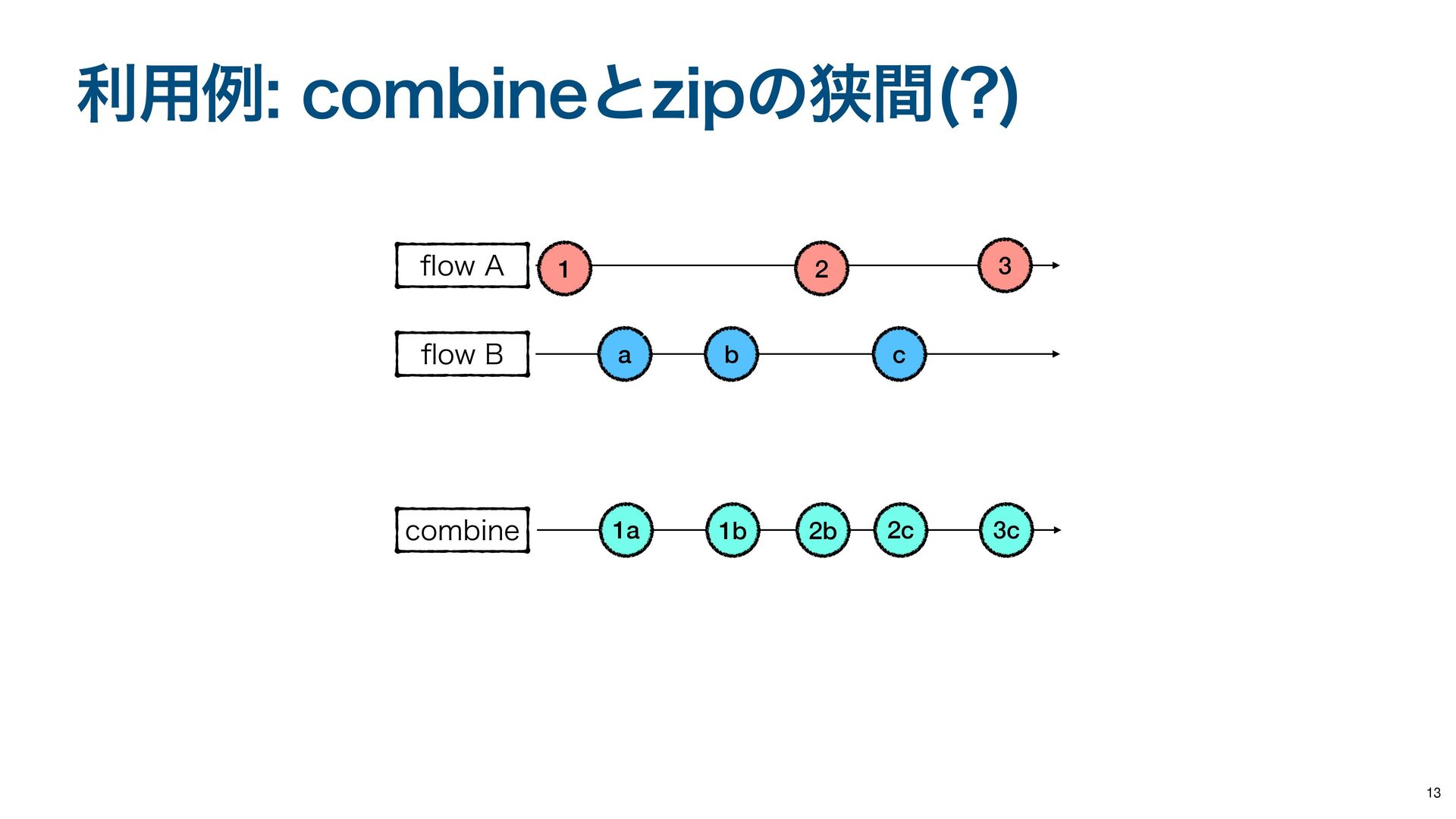 利用例: combineとzipの狭間(?)

flow A
1
2
3

flow B
a
b
c

combine
1a
1b
2b
2c
3c

13